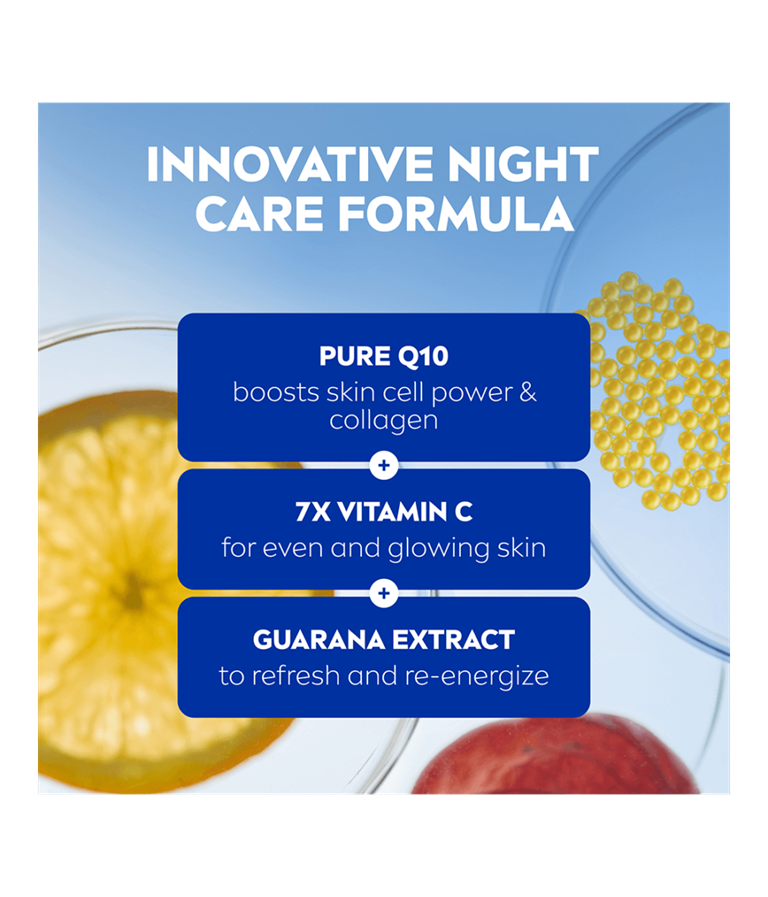 INNOVATIVE NIGHT CARE FORMULA

PURE Q10
boosts skin cell power & collagen

+

7X VITAMIN C
for even and glowing skin

+

GUARANA EXTRACT
to refresh and re-energize